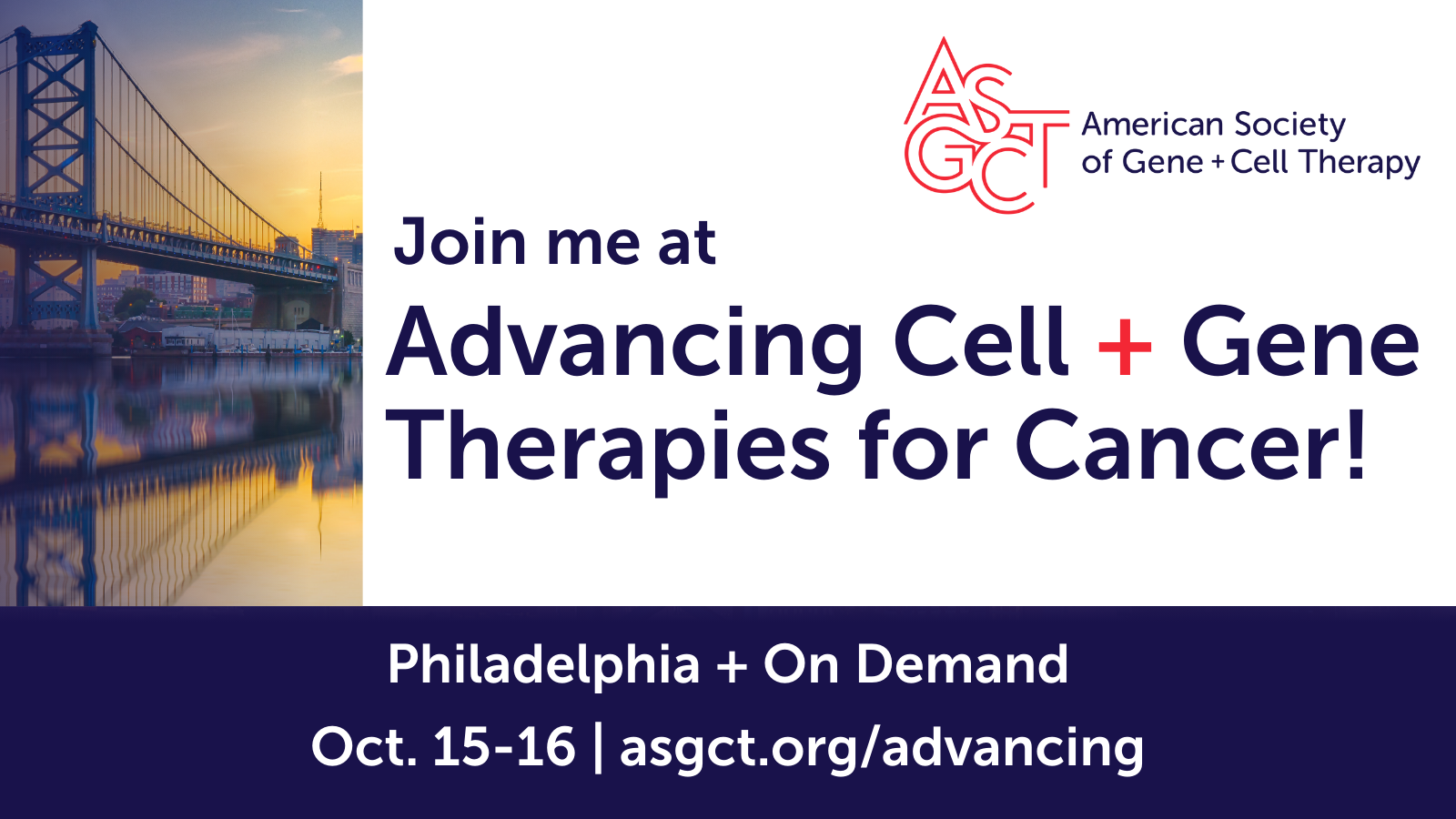 ASGCT American Society of Gene + Cell Therapy

Join me at

Advancing Cell + Gene Therapies for Cancer!

Philadelphia + On Demand

Oct. 15-16 | asgct.org/advancing